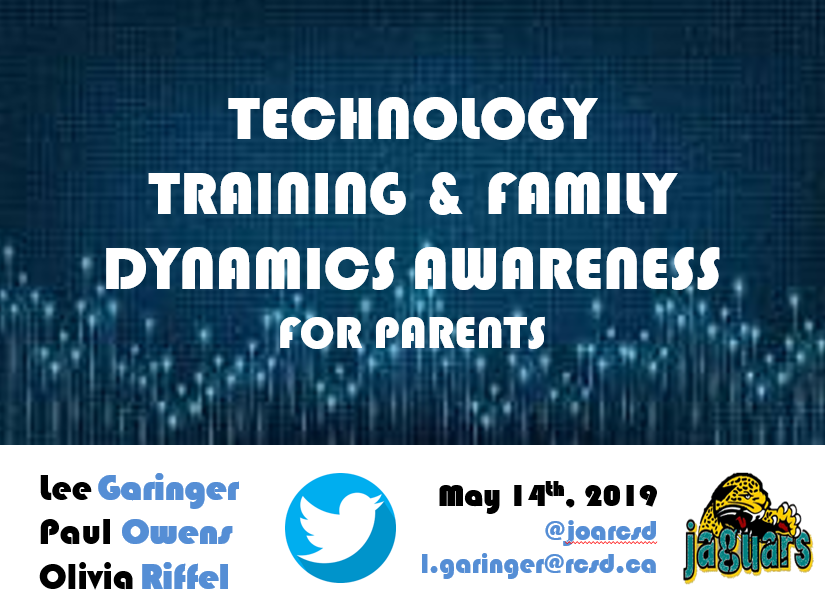 TECHNOLOGY TRAINING & FAMILY DYNAMICS AWARENESS
FOR PARENTS

Lee Garinger
Paul Owens
Olivia Riffel

May 14$^{th}$, 2019
@joarcsd
l.garinger@rcsd.ca

jaguars